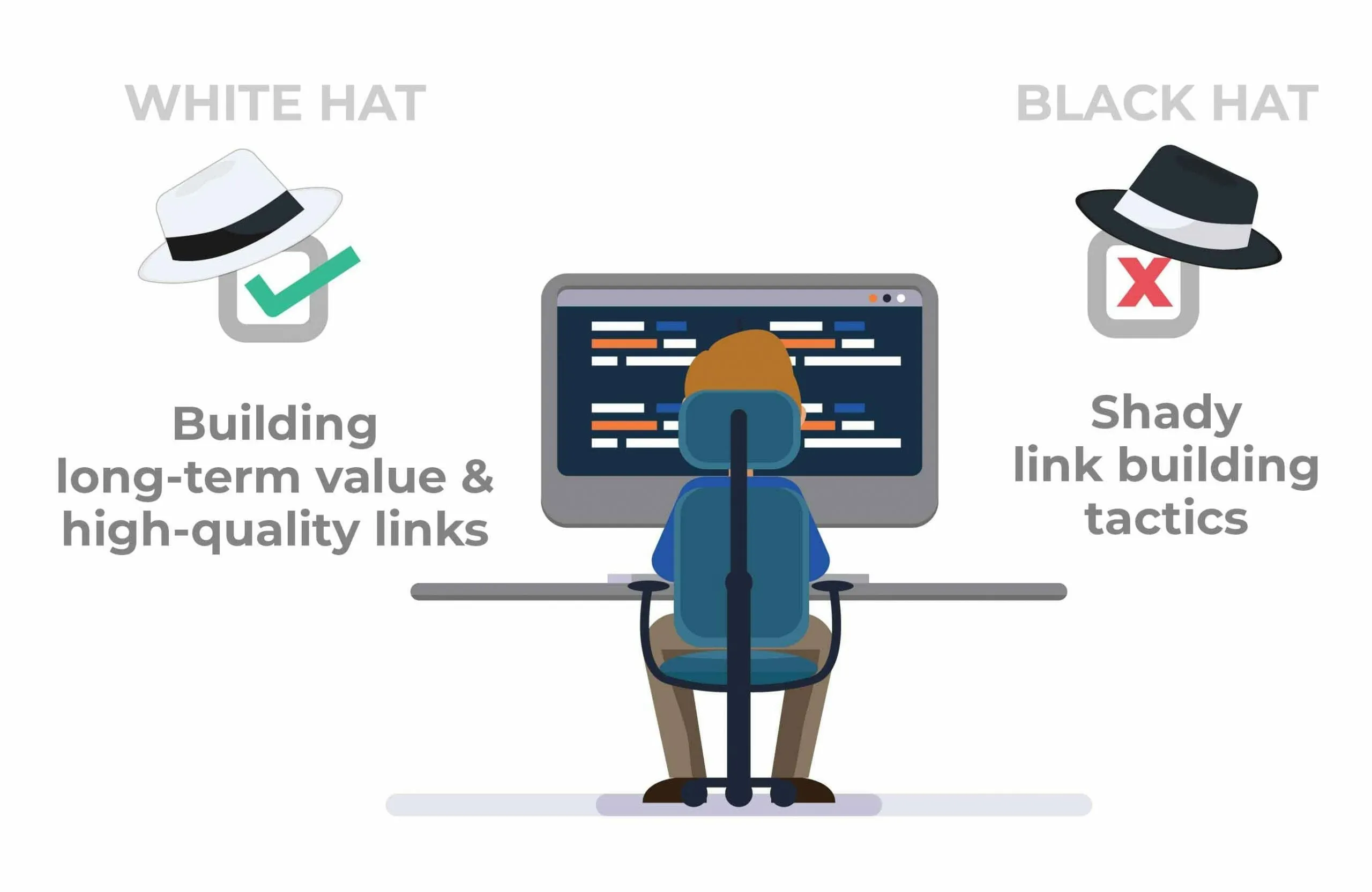 WHITE HAT

Building long-term value & high-quality links

BLACK HAT

Shady link building tactics